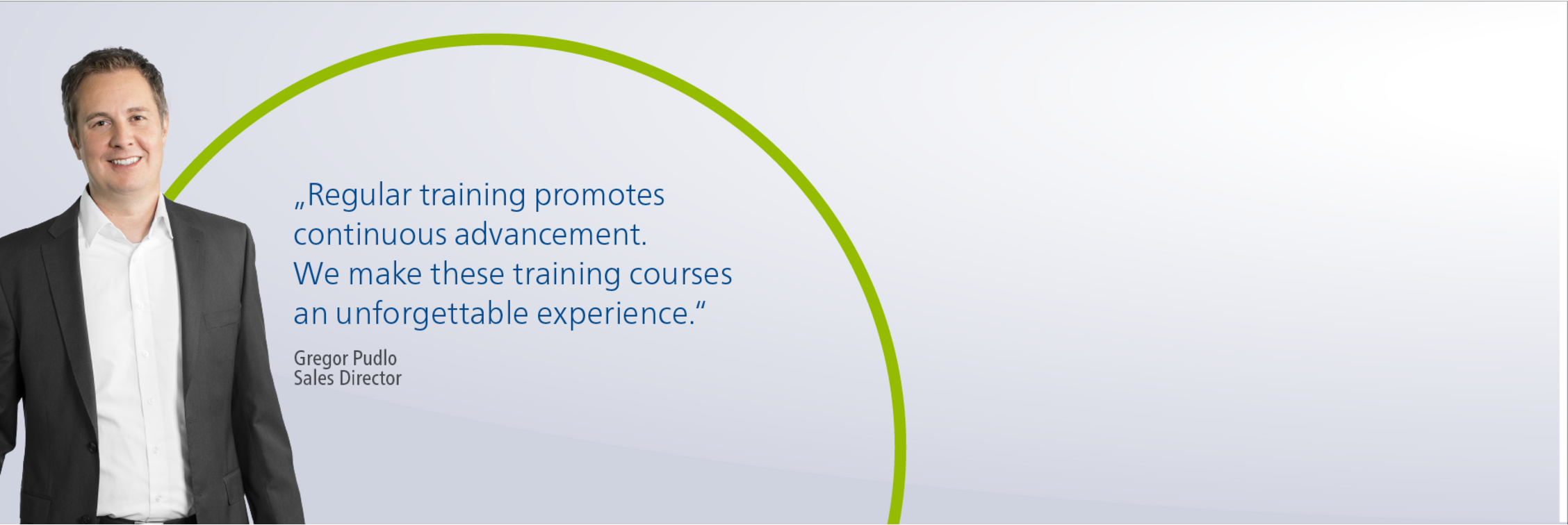 „Regular training promotes continuous advancement. We make these training courses an unforgettable experience.“

Gregor Pudlo
Sales Director